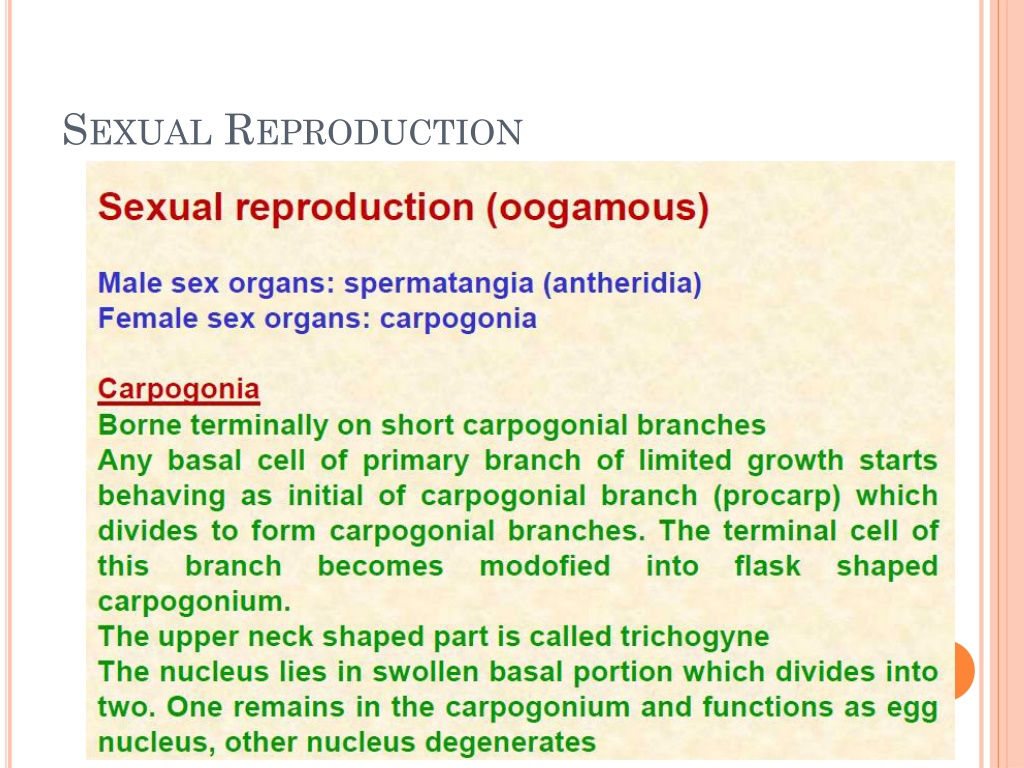 SEXUAL REPRODUCTION

Sexual reproduction (oogamous)

Male sex organs: spermatangia (antheridia)
Female sex organs: carpogonia

Carpogonia
Borne terminally on short carpogonial branches
Any basal cell of primary branch of limited growth starts behaving as initial of carpogonial branch (procarp) which divides to form carpogonial branches. The terminal cell of this branch becomes modofied into flask shaped carpogonium.
The upper neck shaped part is called trichogyne
The nucleus lies in swollen basal portion which divides into two. One remains in the carpogonium and functions as egg nucleus, other nucleus degenerates